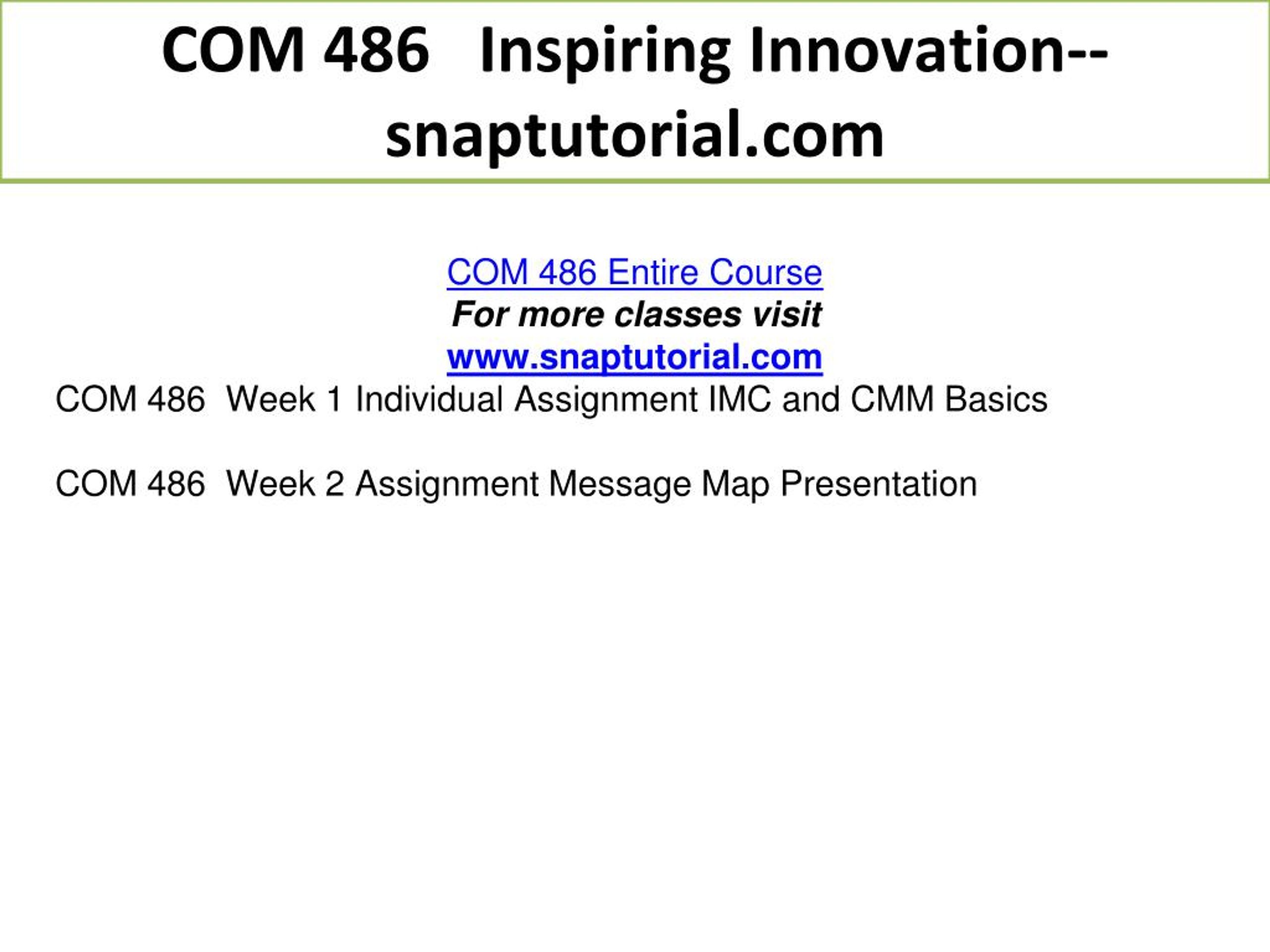 COM 486 Inspiring Innovation--snaptutorial.com

COM 486 Entire Course
For more classes visit
www.snaptutorial.com
COM 486 Week 1 Individual Assignment IMC and CMM Basics

COM 486 Week 2 Assignment Message Map Presentation